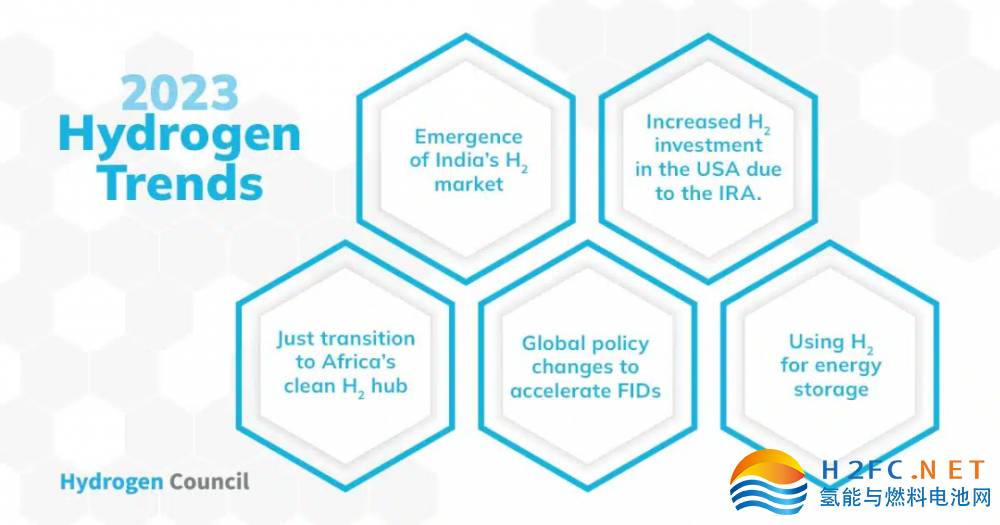 2023
Hydrogen
Trends

Emergence of India's $H_2$ market

Increased $H_2$ investment in the USA due to the IRA.

Just transition to Africa's clean $H_2$ hub

Global policy changes to accelerate FIDs

Using $H_2$ for energy storage

Hydrogen Council

H2FC.NET
氢能与燃料电池网